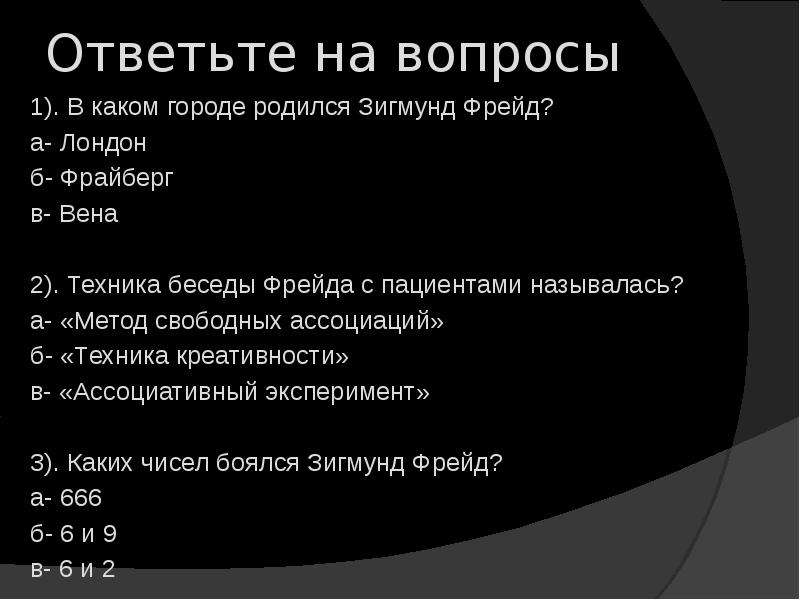 Ответьте на вопросы

1). В каком городе родился Зигмунд Фрейд?
а- Лондон
б- Фрайберг
в- Вена

2). Техника беседы Фрейда с пациентами называлась?
а- «Метод свободных ассоциаций»
б- «Техника креативности»
в- «Ассоциативный эксперимент»

3). Каких чисел боялся Зигмунд Фрейд?
а- 666
б- 6 и 9
в- 6 и 2